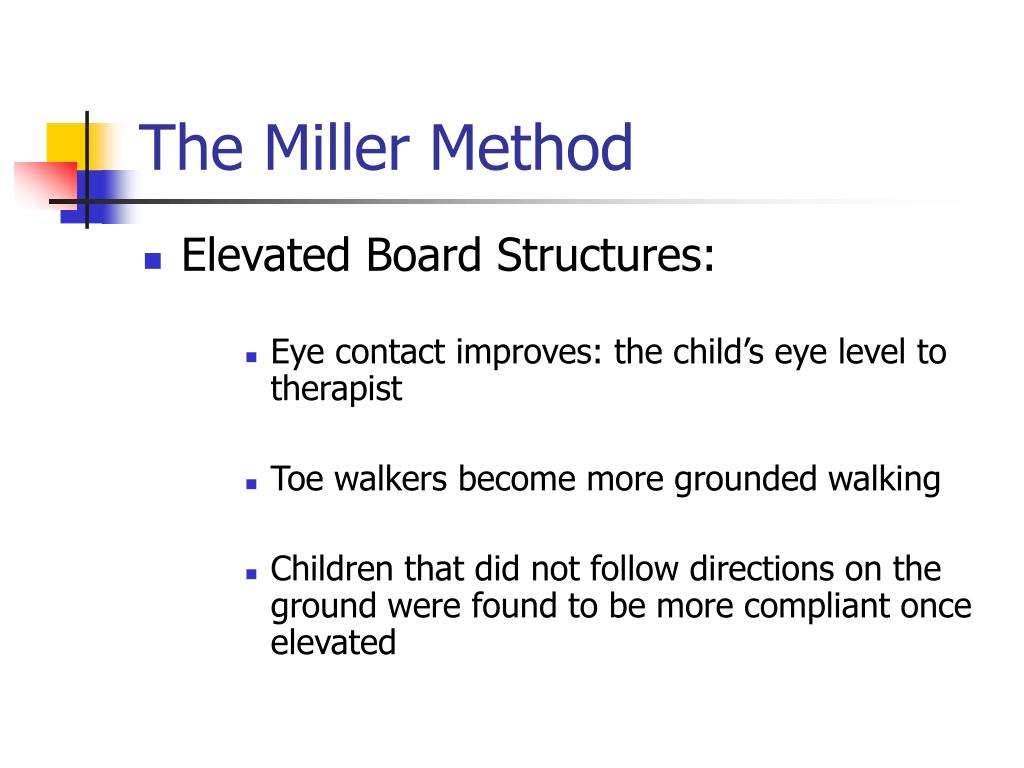 The Miller Method

Elevated Board Structures:

Eye contact improves: the child’s eye level to therapist

Toe walkers become more grounded walking

Children that did not follow directions on the ground were found to be more compliant once elevated